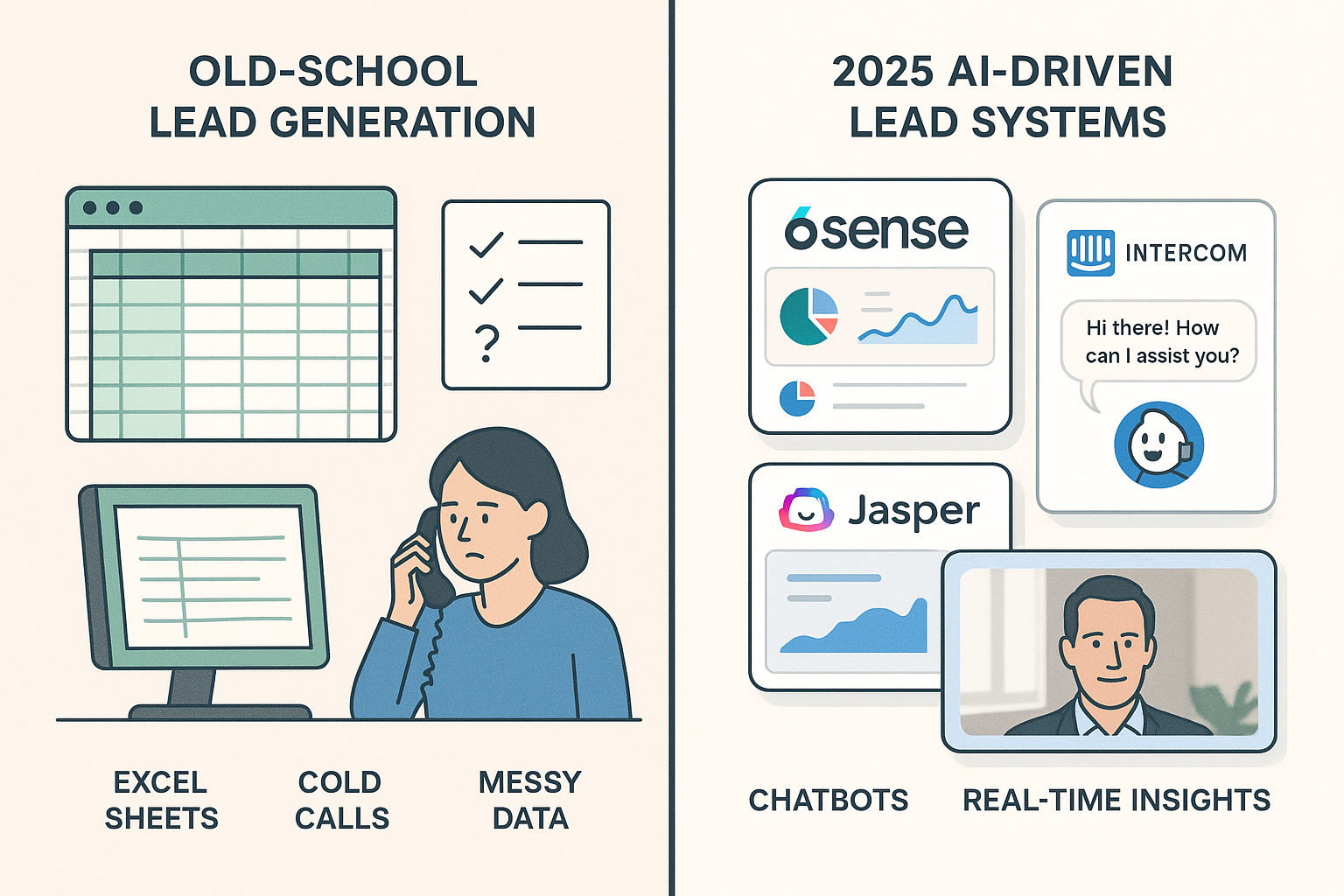 OLD-SCHOOL
LEAD GENERATION

?

EXCEL SHEETS

COLD CALLS

MESSY DATA

2025 AI-DRIVEN
LEAD SYSTEMS

6sense

INTERCOM

Hi there! How can I assist you?

Jasper

CHATBOTS

REAL-TIME INSIGHTS